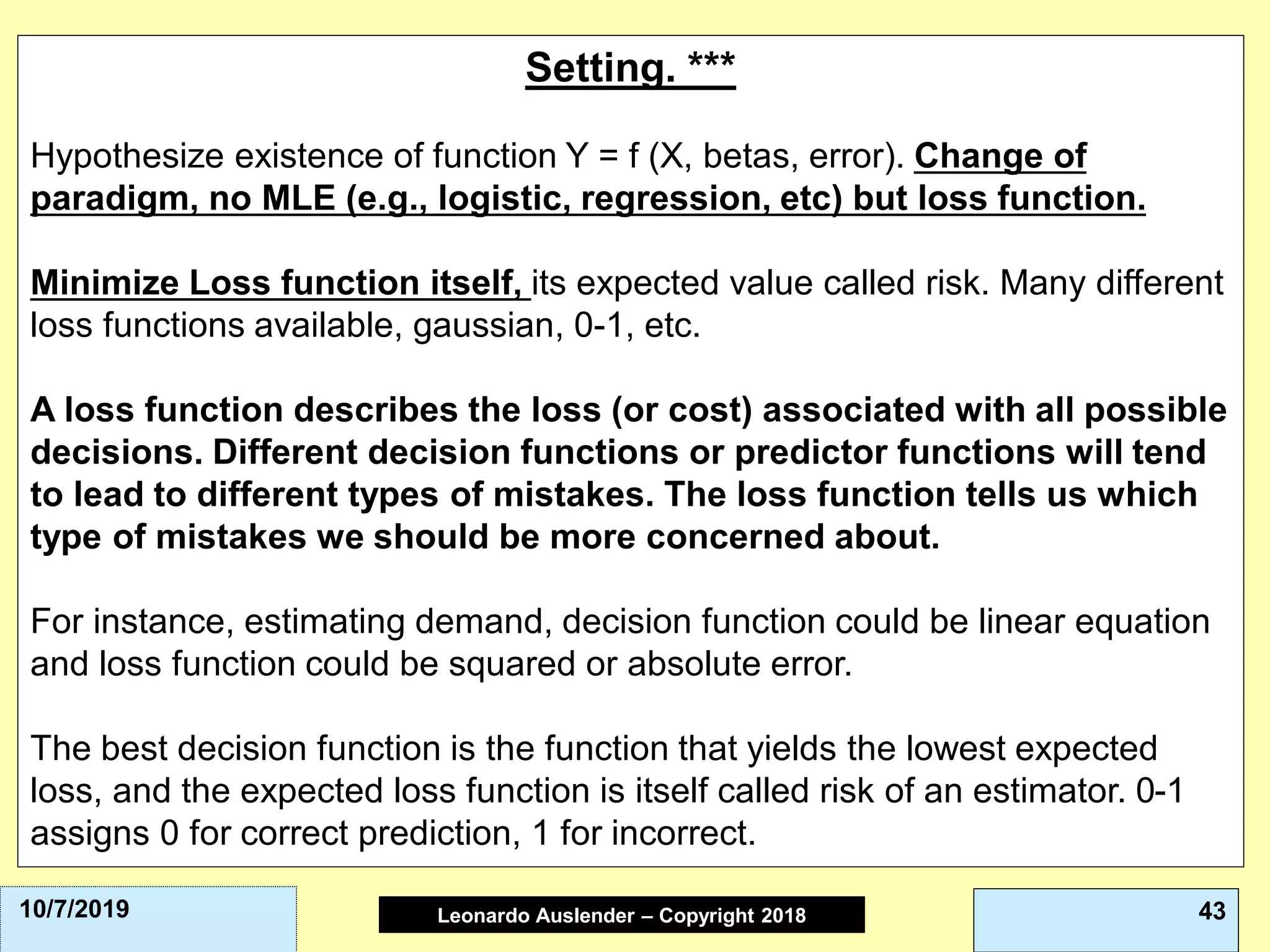 Setting. ***

Hypothesize existence of function Y = f (X, betas, error). Change of paradigm, no MLE (e.g., logistic, regression, etc) but loss function.

Minimize Loss function itself, its expected value called risk. Many different loss functions available, gaussian, 0-1, etc.

A loss function describes the loss (or cost) associated with all possible decisions. Different decision functions or predictor functions will tend to lead to different types of mistakes. The loss function tells us which type of mistakes we should be more concerned about.

For instance, estimating demand, decision function could be linear equation and loss function could be squared or absolute error.

The best decision function is the function that yields the lowest expected loss, and the expected loss function is itself called risk of an estimator. 0-1 assigns 0 for correct prediction, 1 for incorrect.

10/7/2019

Leonardo Auslender – Copyright 2018

43